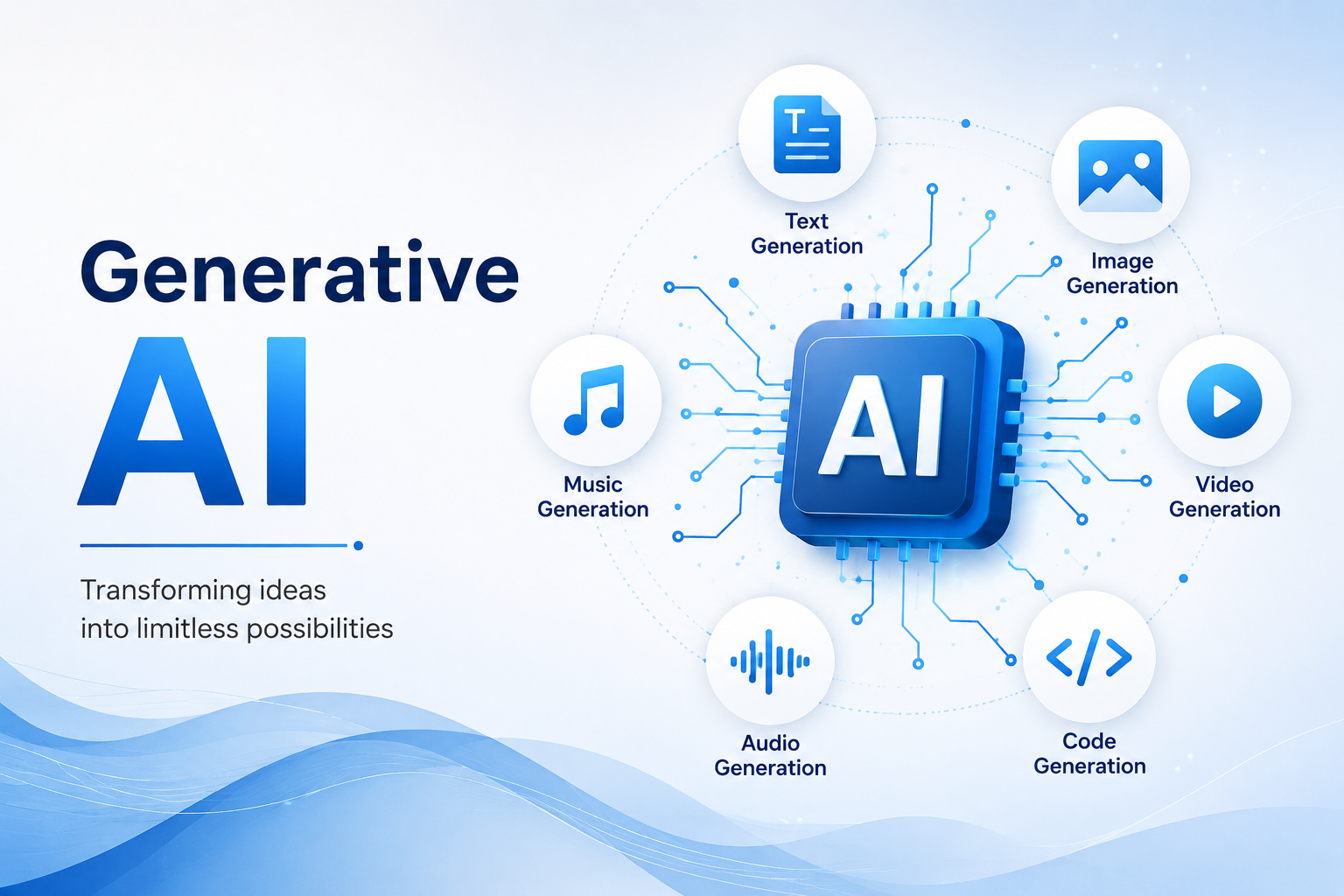 Generative
AI

Transforming ideas
into limitless possibilities

Text Generation

Image Generation

Music Generation

AI

Video Generation

Audio Generation

Code Generation